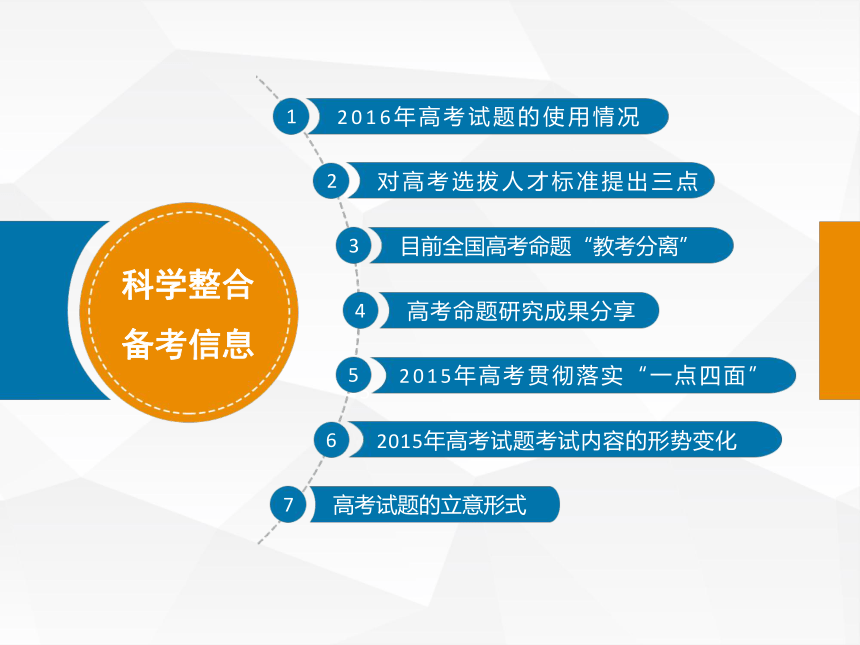 科学整合
备考信息

1 2016年高考试题的使用情况

2 对高考选拔人才标准提出三点

3 目前全国高考命题“教考分离”

4 高考命题研究成果分享

5 2015年高考贯彻落实“一点四面”

6 2015年高考试题考试内容的形势变化

7 高考试题的立意形式